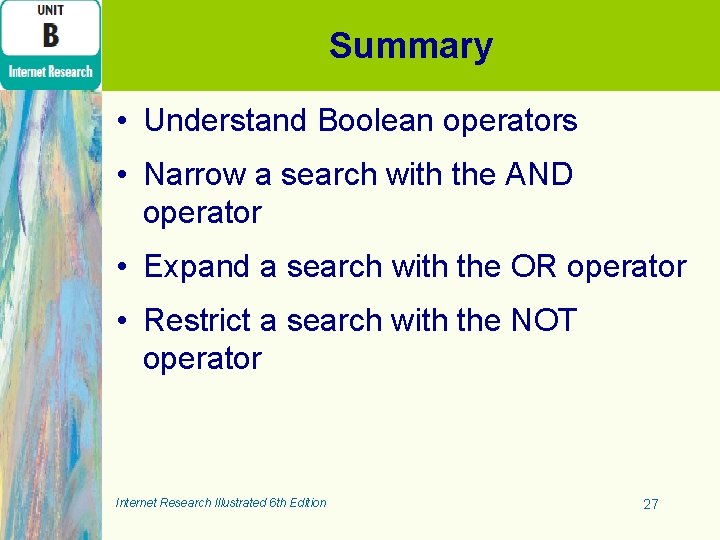 UNIT
B
Internet Research

Summary

• Understand Boolean operators
• Narrow a search with the AND operator
• Expand a search with the OR operator
• Restrict a search with the NOT operator

Internet Research Illustrated 6th Edition

27